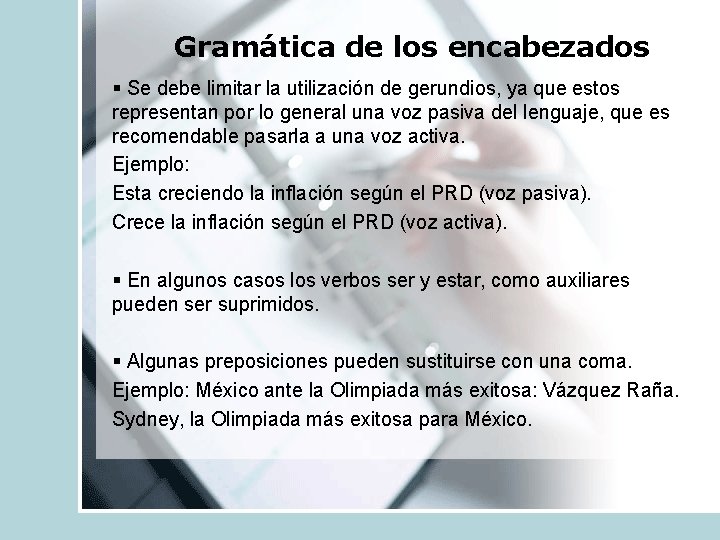 Gramática de los encabezados

▪ Se debe limitar la utilización de gerundios, ya que estos representan por lo general una voz pasiva del lenguaje, que es recomendable pasarla a una voz activa.

Ejemplo:

Esta creciendo la inflación según el PRD (voz pasiva).

Crece la inflación según el PRD (voz activa).

▪ En algunos casos los verbos ser y estar, como auxiliares pueden ser suprimidos.

▪ Algunas preposiciones pueden sustituirse con una coma.

Ejemplo: México ante la Olimpiada más exitosa: Vázquez Raña.

Sydney, la Olimpiada más exitosa para México.